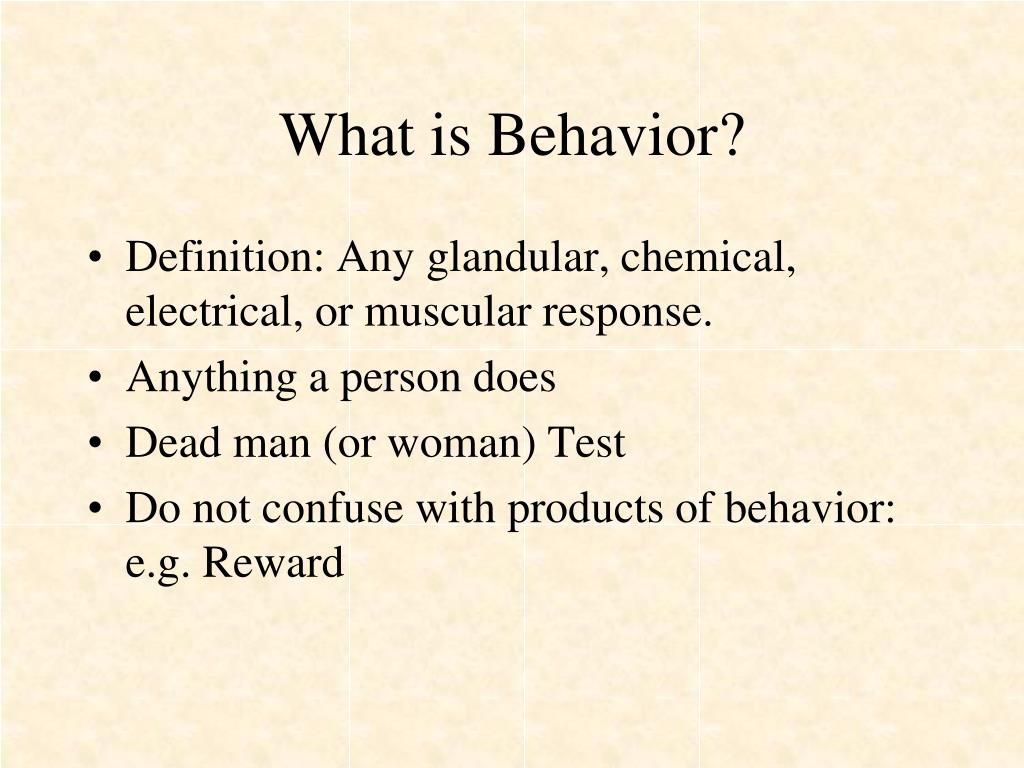 What is Behavior?

• Definition: Any glandular, chemical, electrical, or muscular response.
• Anything a person does
• Dead man (or woman) Test
• Do not confuse with products of behavior: e.g. Reward